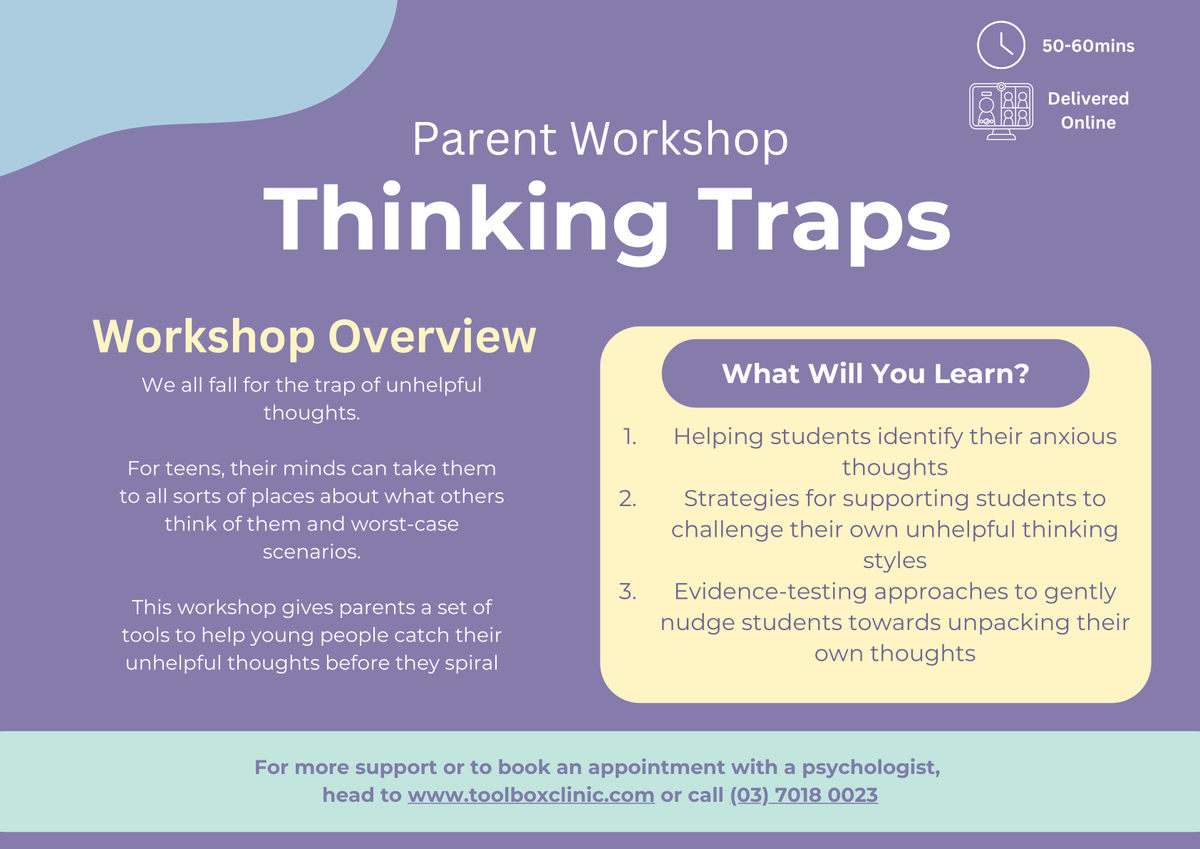 50-60mins

Delivered Online

Parent Workshop

Thinking Traps

Workshop Overview

We all fall for the trap of unhelpful thoughts.

For teens, their minds can take them to all sorts of places about what others think of them and worst-case scenarios.

This workshop gives parents a set of tools to help young people catch their unhelpful thoughts before they spiral

What Will You Learn?

1. Helping students identify their anxious thoughts
2. Strategies for supporting students to challenge their own unhelpful thinking styles
3. Evidence-testing approaches to gently nudge students towards unpacking their own thoughts

For more support or to book an appointment with a psychologist, head to www.toolboxclinic.com or call (03) 7018 0023